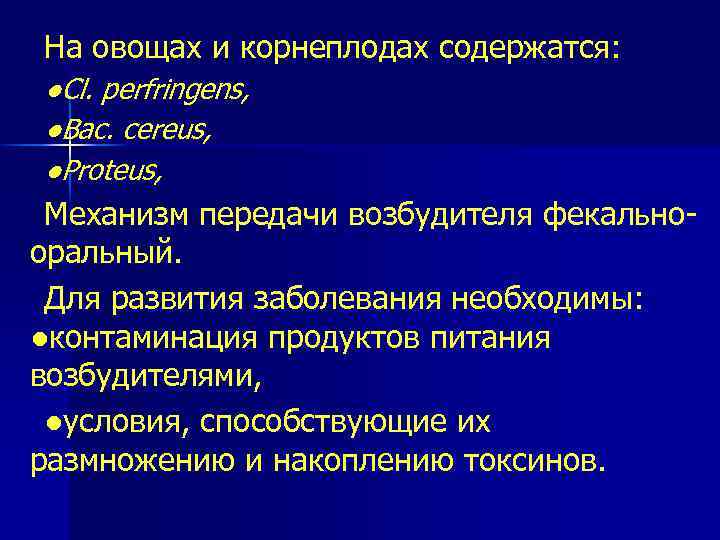 На овощах и корнеплодах содержатся:
●Cl. perfringens,
●Bac. cereus,
●Proteus,

Механизм передачи возбудителя фекально-оральный.

Для развития заболевания необходимы:
●контаминация продуктов питания возбудителями,

●условия, способствующие их размножению и накоплению токсинов.